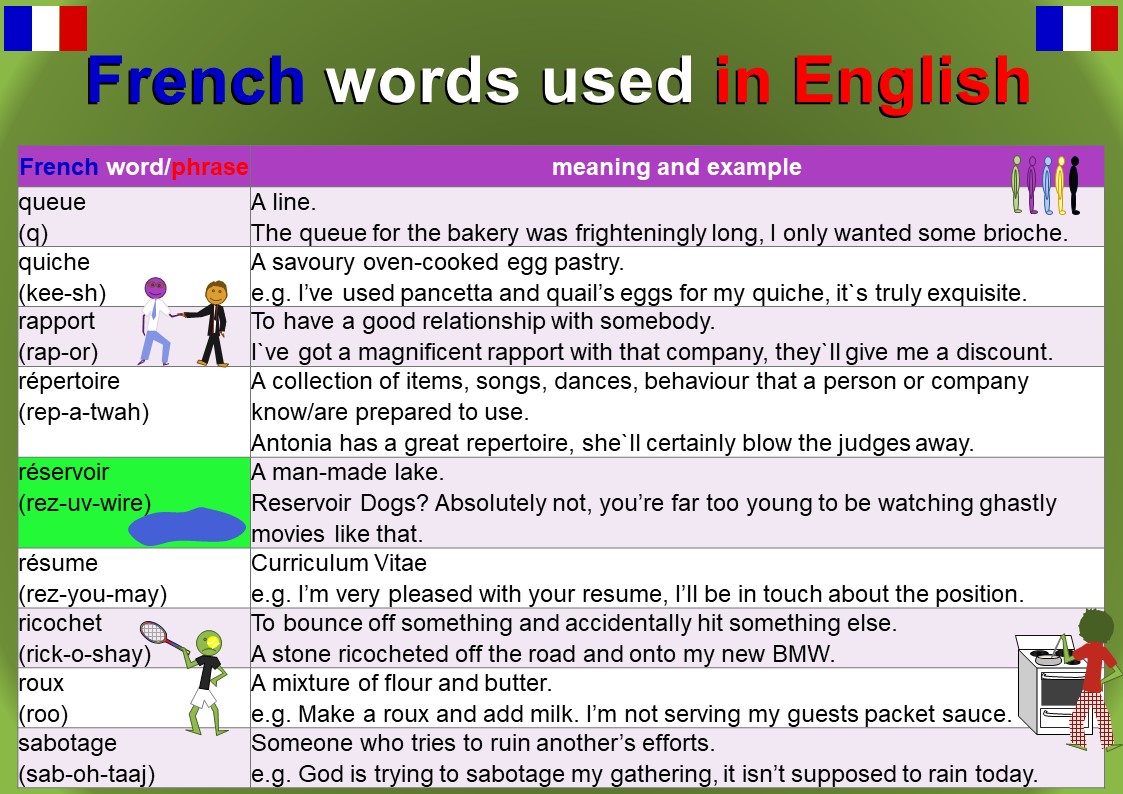 French words used in English

| French word/phrase | meaning and example |
|---|---|
| queue (q) | A line. The queue for the bakery was frighteningly long, I only wanted some brioche. |
| quiche (kee-sh) | A savoury oven-cooked egg pastry. e.g. I've used pancetta and quail's eggs for my quiche, it`s truly exquisite. |
| rapport (rap-or) | To have a good relationship with somebody. I`ve got a magnificent rapport with that company, they`ll give me a discount. |
| répertoire (rep-a-twah) | A collection of items, songs, dances, behaviour that a person or company know/are prepared to use. Antonia has a great repertoire, she`ll certainly blow the judges away. |
| réservoir (rez-uv-wire) | A man-made lake. Reservoir Dogs? Absolutely not, you're far too young to be watching ghastly movies like that. |
| résume (rez-you-may) | Curriculum Vitae e.g. I'm very pleased with your resume, I'll be in touch about the position. |
| ricochet (rick-o-shay) | To bounce off something and accidentally hit something else. A stone ricocheted off the road and onto my new BMW. |
| roux (roo) | A mixture of flour and butter. e.g. Make a roux and add milk. I'm not serving my guests packet sauce. |
| sabotage (sab-oh-taaj) | Someone who tries to ruin another's efforts. e.g. God is trying to sabotage my gathering, it isn't supposed to rain today. |